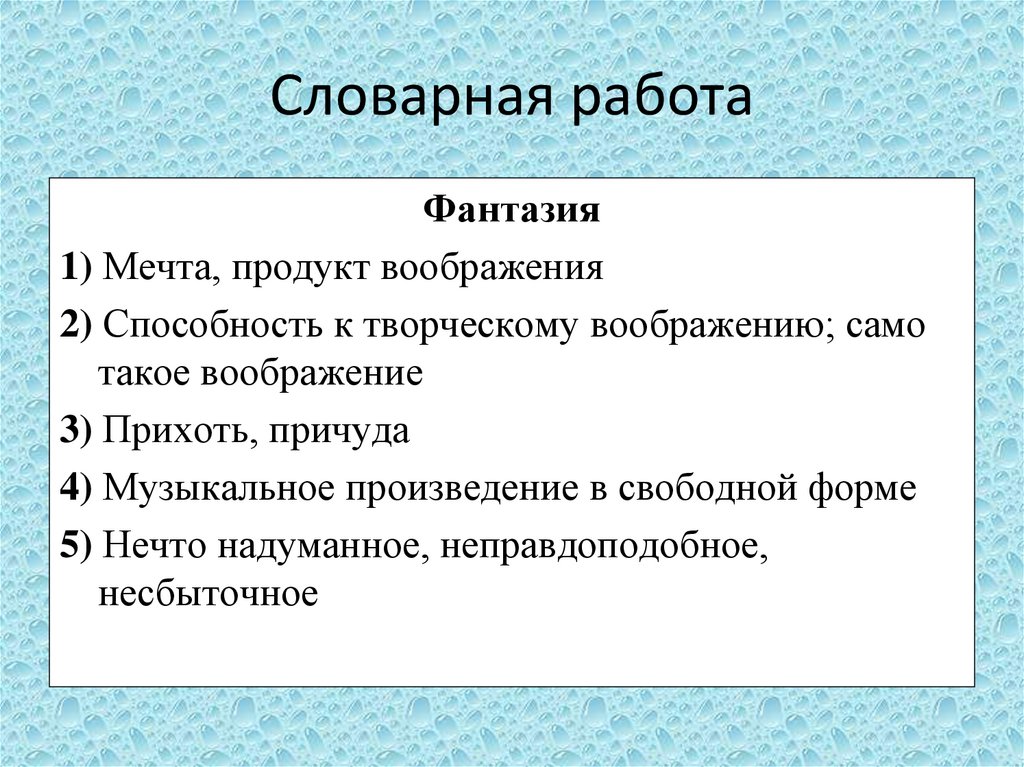 Словарная работа

Фантазия

1) Мечта, продукт воображения

2) Способность к творческому воображению; само такое воображение

3) Прихоть, причуда

4) Музыкальное произведение в свободной форме

5) Нечто надуманное, неправдоподобное, несбыточное